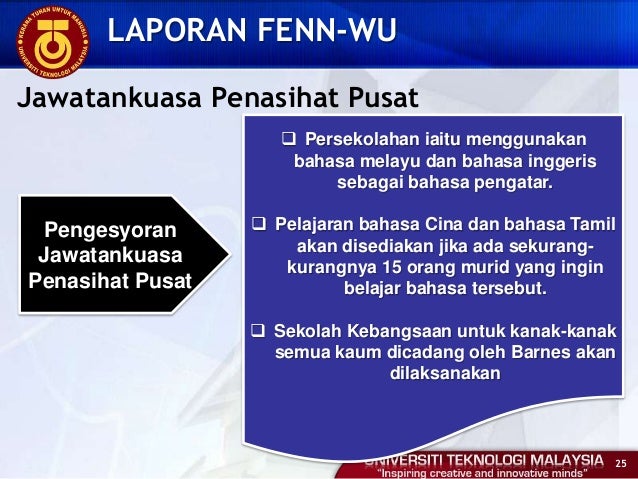 KERANA TUHAN UNTUK MANUSIA
UNIVERSITI TEKNOLOGI MALAYSIA

LAPORAN FENN-WU

Jawatankuasa Penasihat Pusat

Pengesyoran Jawatankuasa Penasihat Pusat

❑ Persekolahan iaitu menggunakan bahasa melayu dan bahasa inggeris sebagai bahasa pengatar.

❑ Pelajaran bahasa Cina dan bahasa Tamil akan disediakan jika ada sekurang-kurangnya 15 orang murid yang ingin belajar bahasa tersebut.

❑ Sekolah Kebangsaan untuk kanak-kanak semua kaum dicadang oleh Barnes akan dilaksanakan

UNIVERSITI TEKNOLOGI MALAYSIA
"Inspiring creative and innovative minds"

25